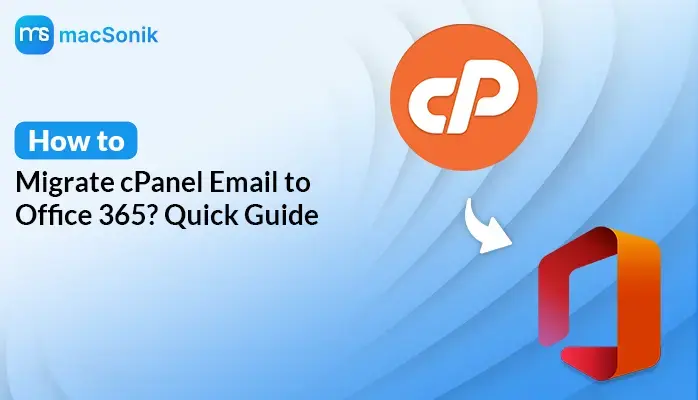 ms macSonik

How to

Migrate cPanel Email to Office 365? Quick Guide

cP